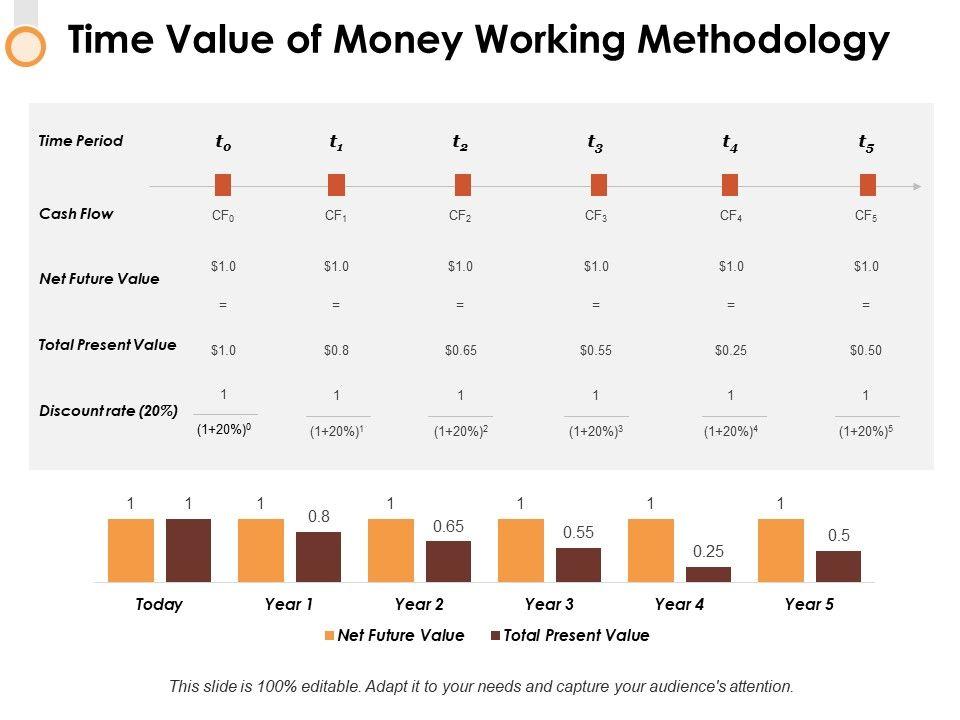 Time Value of Money Working Methodology

| Time Period | $t_0$ | $t_1$ | $t_2$ | $t_3$ | $t_4$ | $t_5$ |
|---|---|---|---|---|---|---|
| Cash Flow | $CF_0$ | $CF_1$ | $CF_2$ | $CF_3$ | $CF_4$ | $CF_5$ |
| Net Future Value | \$1.0 | \$1.0 | \$1.0 | \$1.0 | \$1.0 | \$1.0 |
| | = | = | = | = | = | = |
| Total Present Value | \$1.0 | \$0.8 | \$0.65 | \$0.55 | \$0.25 | \$0.50 |
| Discount rate (20%) | $\frac{1}{(1+20\%)^0}$ | $\frac{1}{(1+20\%)^1}$ | $\frac{1}{(1+20\%)^2}$ | $\frac{1}{(1+20\%)^3}$ | $\frac{1}{(1+20\%)^4}$ | $\frac{1}{(1+20\%)^5}$ |

1 1 1 0.8 1 0.65 1 0.55 1 0.25 1 0.5

Today Year 1 Year 2 Year 3 Year 4 Year 5

Net Future Value Total Present Value

This slide is 100% editable. Adapt it to your needs and capture your audience's attention.